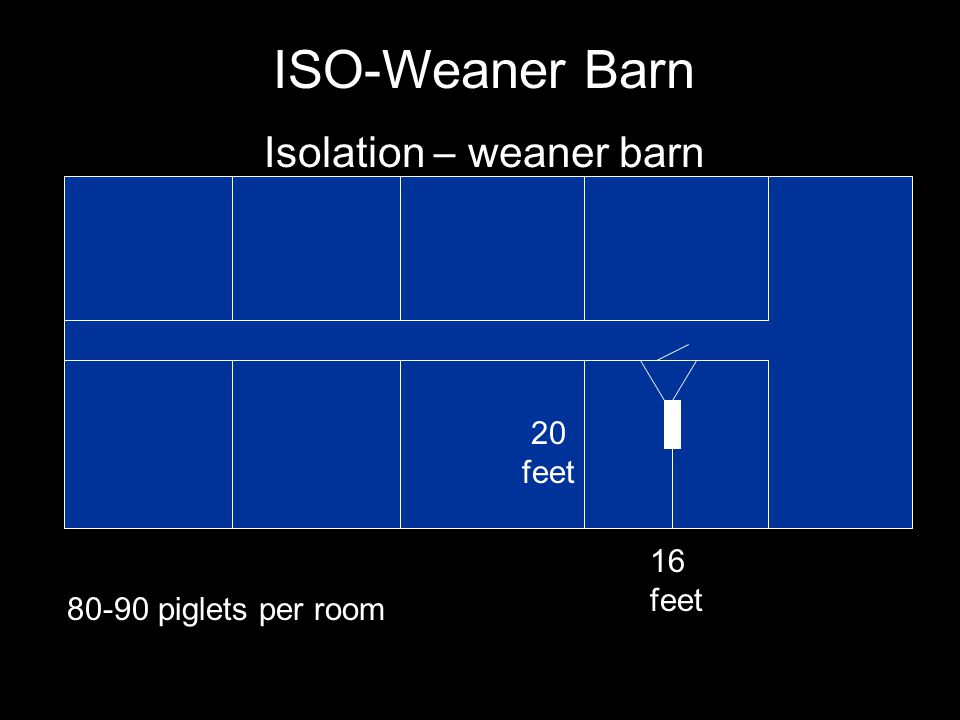 ISO-Weaner Barn

Isolation – weaner barn

20 feet

16 feet

80-90 piglets per room